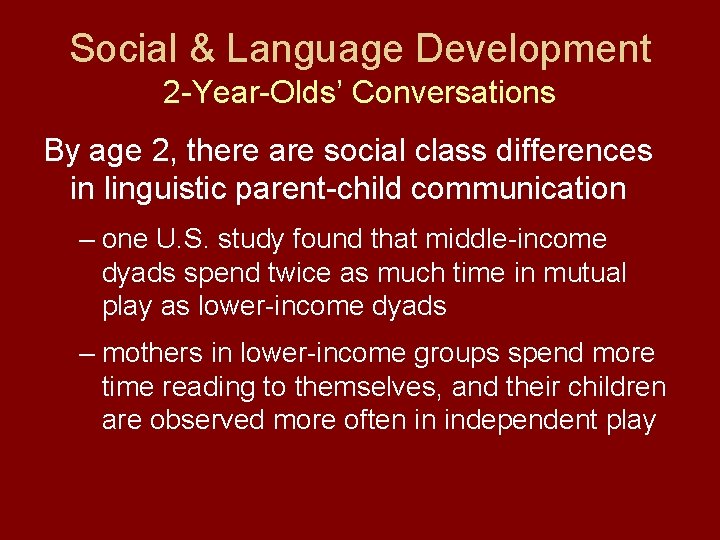 Social & Language Development
2-Year-Olds' Conversations

By age 2, there are social class differences in linguistic parent-child communication

– one U.S. study found that middle-income dyads spend twice as much time in mutual play as lower-income dyads

– mothers in lower-income groups spend more time reading to themselves, and their children are observed more often in independent play